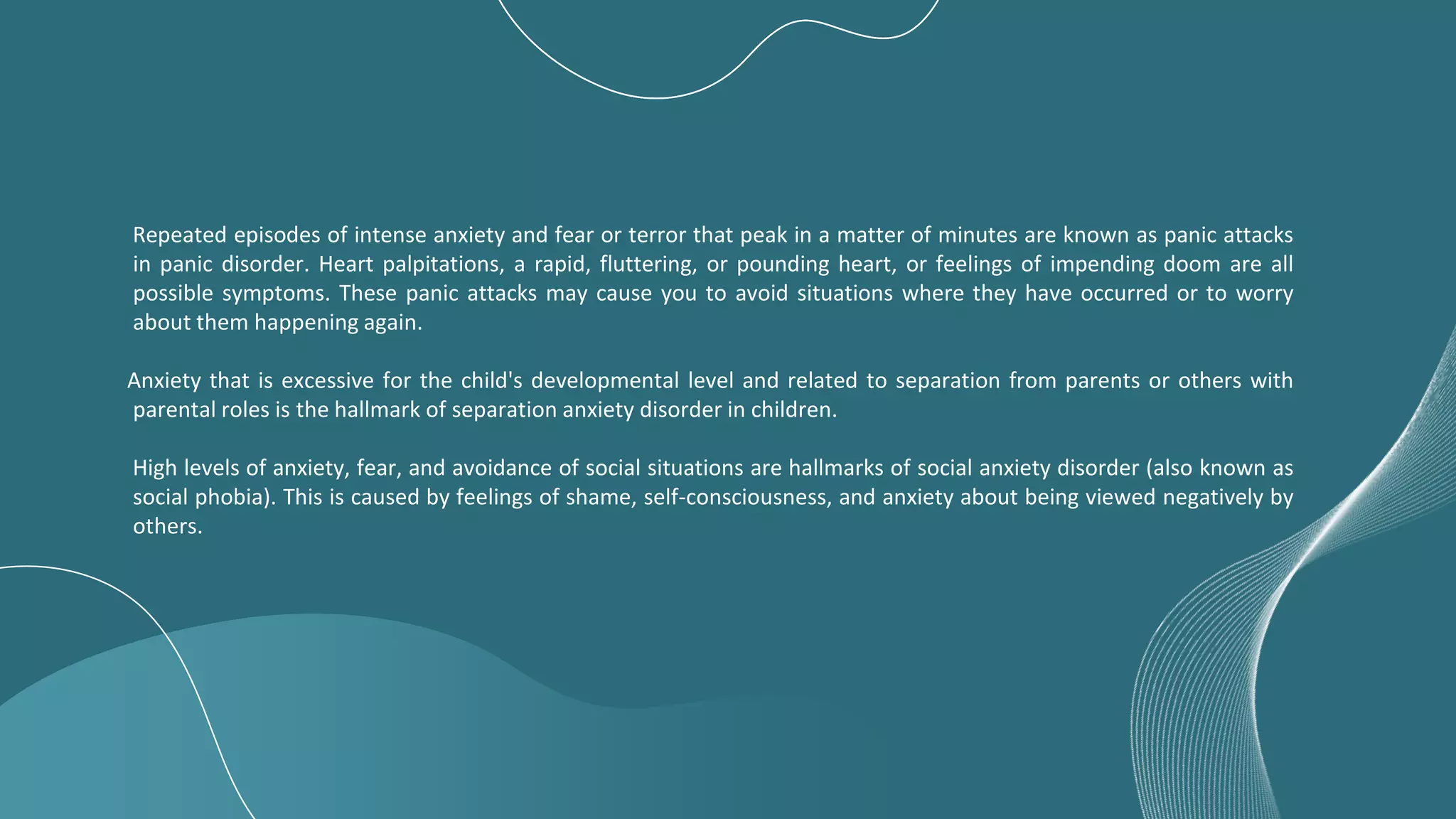 Repeated episodes of intense anxiety and fear or terror that peak in a matter of minutes are known as panic attacks in panic disorder. Heart palpitations, a rapid, fluttering, or pounding heart, or feelings of impending doom are all possible symptoms. These panic attacks may cause you to avoid situations where they have occurred or to worry about them happening again.

Anxiety that is excessive for the child's developmental level and related to separation from parents or others with parental roles is the hallmark of separation anxiety disorder in children.

High levels of anxiety, fear, and avoidance of social situations are hallmarks of social anxiety disorder (also known as social phobia). This is caused by feelings of shame, self-consciousness, and anxiety about being viewed negatively by others.